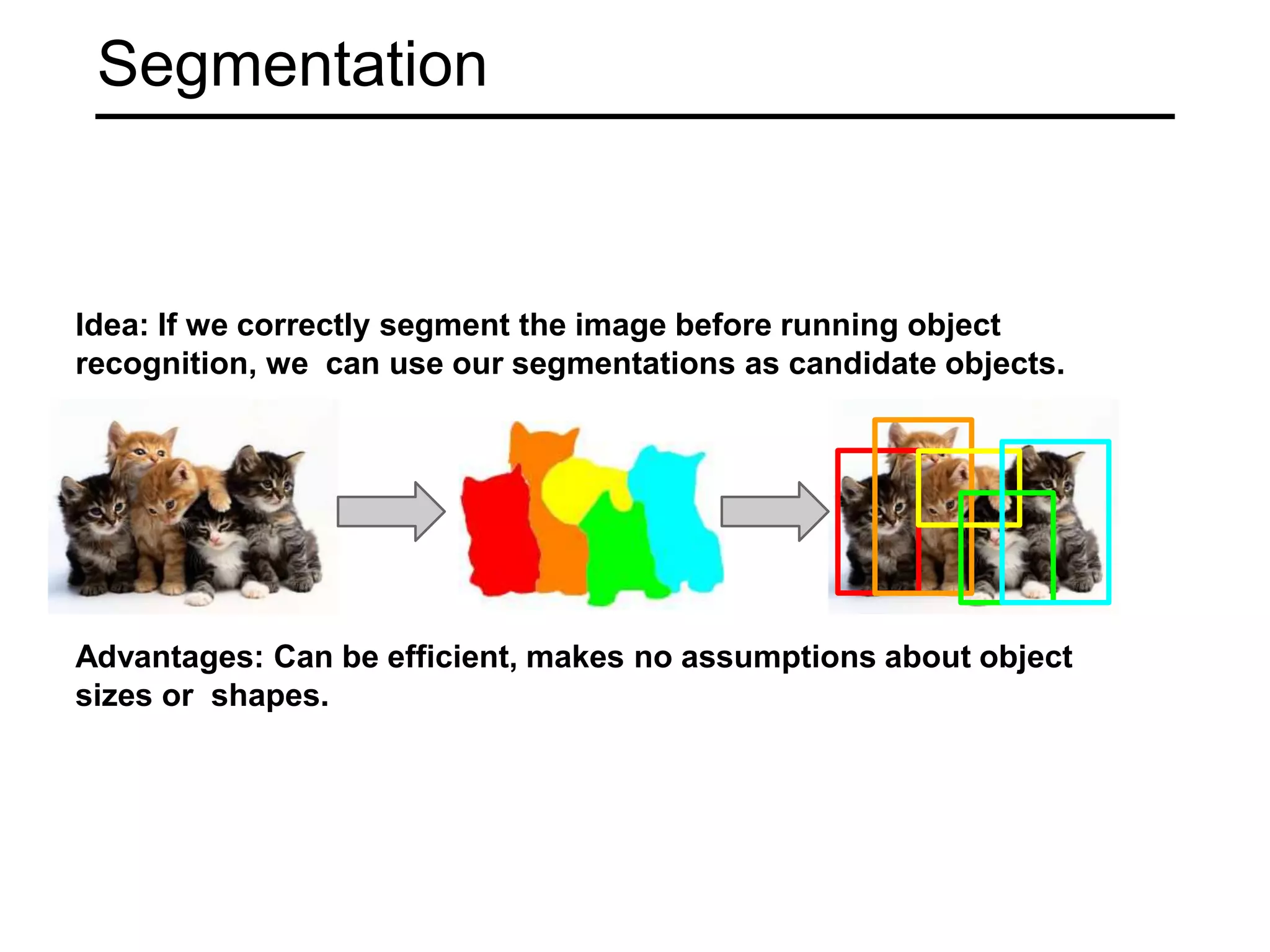 Segmentation

Idea: If we correctly segment the image before running object recognition, we can use our segmentations as candidate objects.

Advantages: Can be efficient, makes no assumptions about object sizes or shapes.